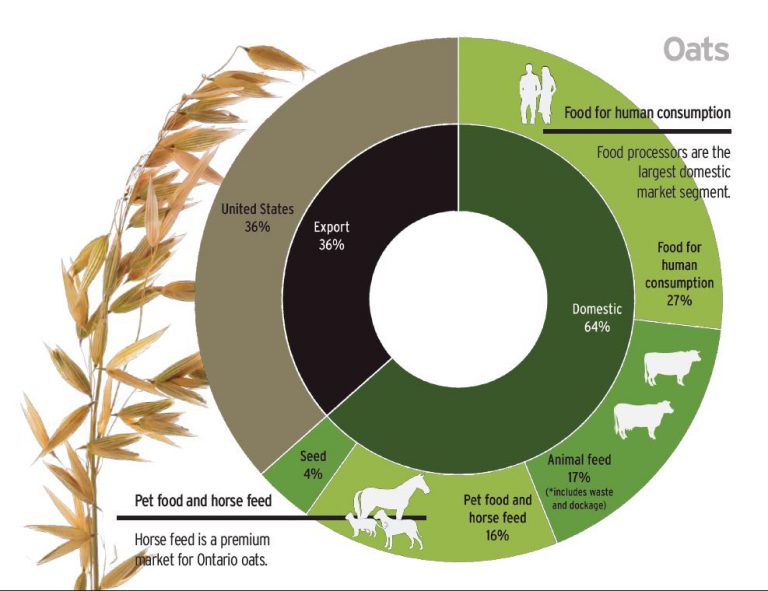 Oats

Food for human consumption

Food processors are the largest domestic market segment.

United States 36%

Export 36%

Domestic 64%

Food for human consumption 27%

Animal feed 17% (*includes waste and dockage)

Pet food and horse feed 16%

Seed 4%

Pet food and horse feed

Horse feed is a premium market for Ontario oats.